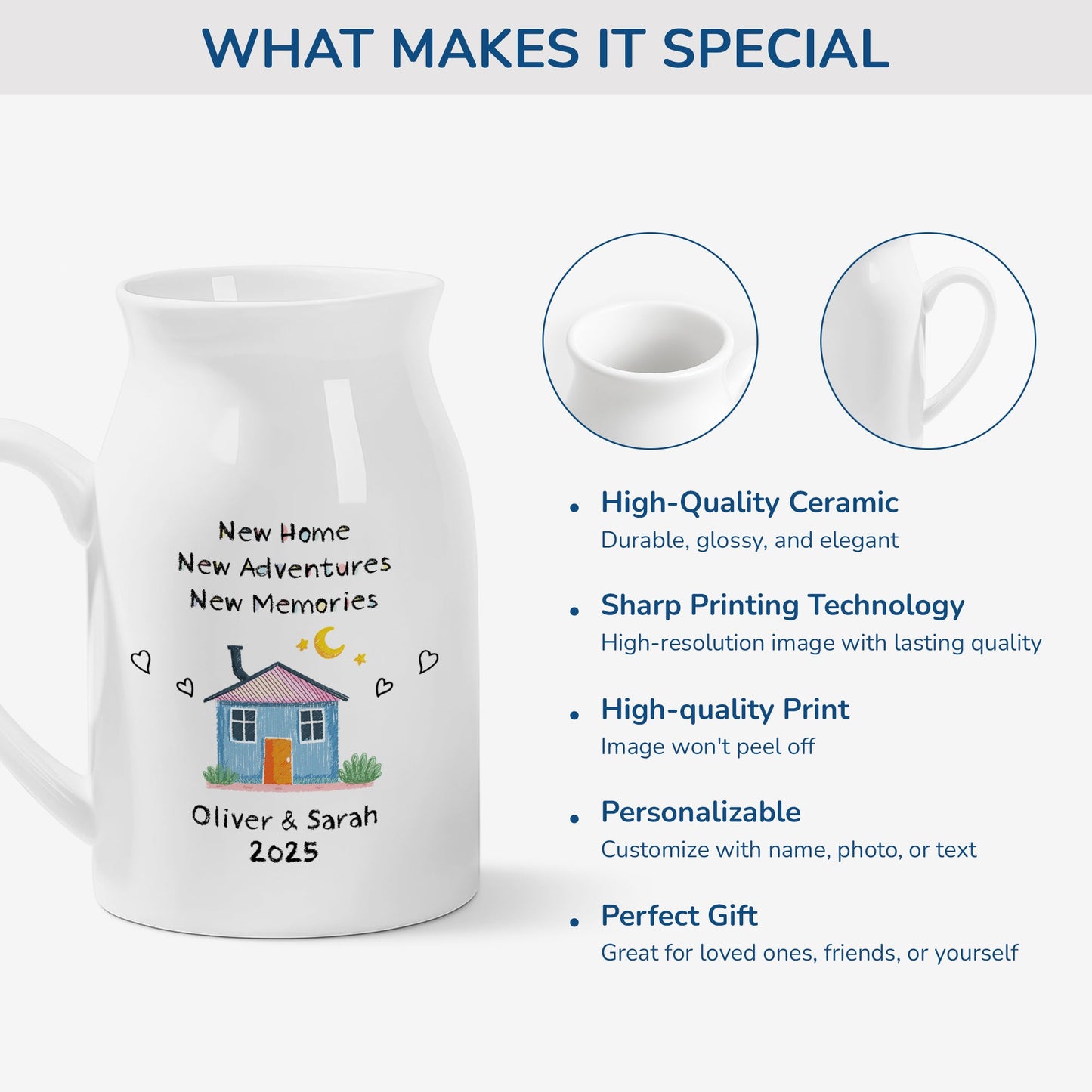 WHAT MAKES IT SPECIAL

New Home
New Adventures
New Memories

Oliver & Sarah
2025

• High-Quality Ceramic
Durable, glossy, and elegant

• Sharp Printing Technology
High-resolution image with lasting quality

• High-quality Print
Image won't peel off

• Personalizable
Customize with name, photo, or text

• Perfect Gift
Great for loved ones, friends, or yourself